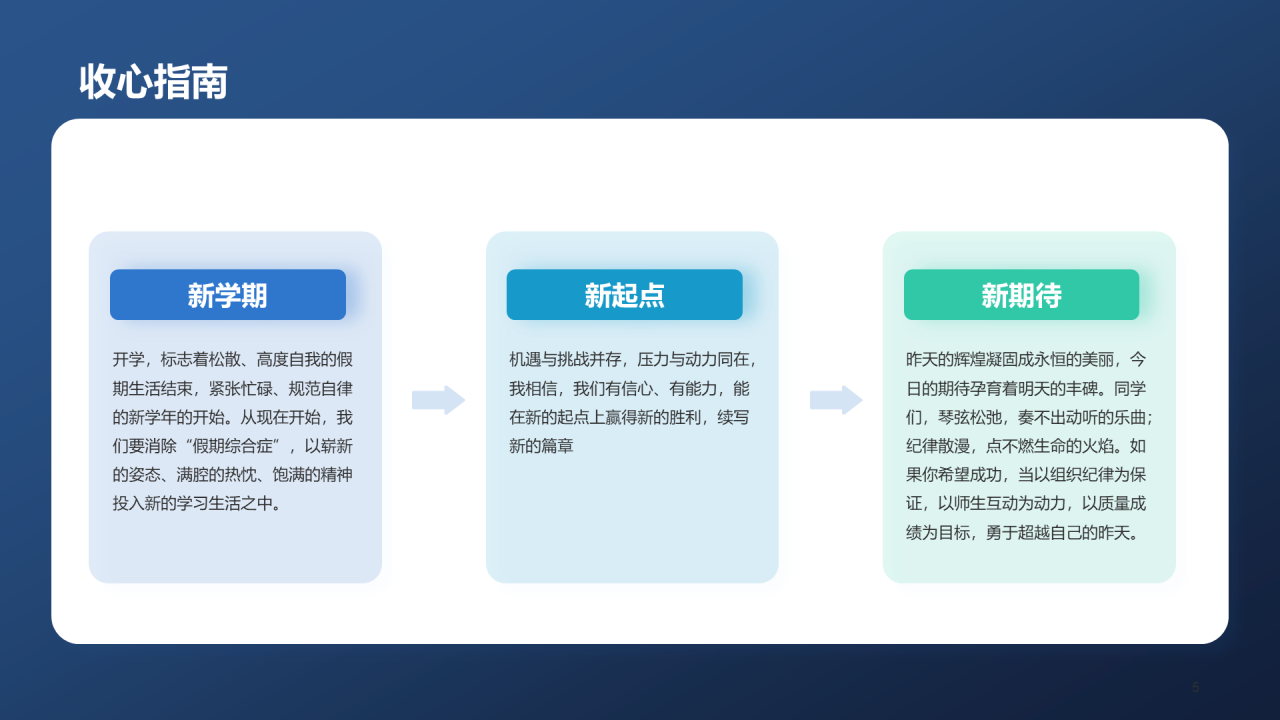 收心指南

新学期

开学，标志着松散、高度自我的假期生活结束，紧张忙碌、规范自律的新学年的开始。从现在开始，我们要消除“假期综合症”，以崭新的姿态、满腔的热忱、饱满的精神投入新的学习生活之中。

新起点

机遇与挑战并存，压力与动力同在，我相信，我们有信心、有能力，能在新的起点上赢得新的胜利，续写新的篇章

新期待

昨天的辉煌凝固成永恒的美丽，今日的期待孕育着明天的丰碑。同学们，琴弦松弛，奏不出动听的乐曲；纪律散漫，点不燃生命的火焰。如果你希望成功，当以组织纪律为保证，以师生互动为动力，以质量成绩为目标，勇于超越自己的昨天。

5